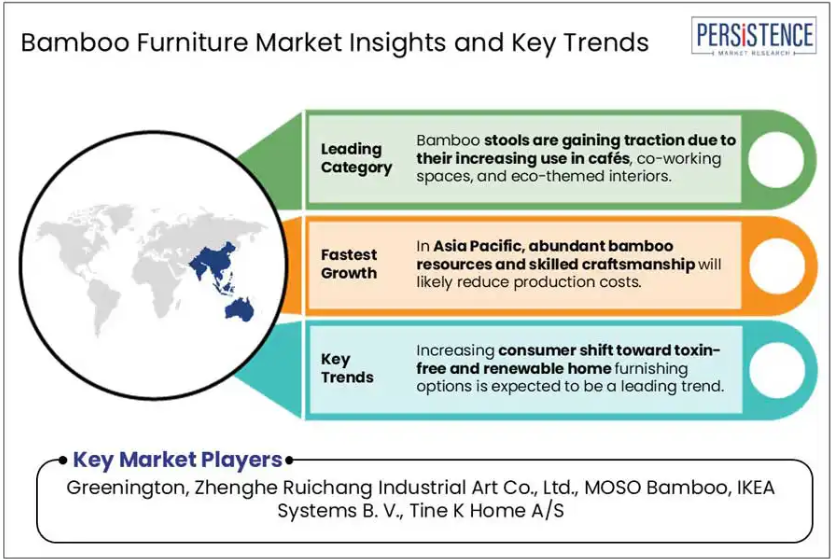 Bamboo Furniture Market Insights and Key Trends

PERSISTENCE
MARKET RESEARCH

Leading Category

Bamboo stools are gaining traction due to their increasing use in cafés, co-working spaces, and eco-themed interiors.

Fastest Growth

In Asia Pacific, abundant bamboo resources and skilled craftsmanship will likely reduce production costs.

Key Trends

Increasing consumer shift toward toxin-free and renewable home furnishing options is expected to be a leading trend.

Key Market Players

Greenington, Zhenghe Ruichang Industrial Art Co., Ltd., MOSO Bamboo, IKEA Systems B. V., Tine K Home A/S